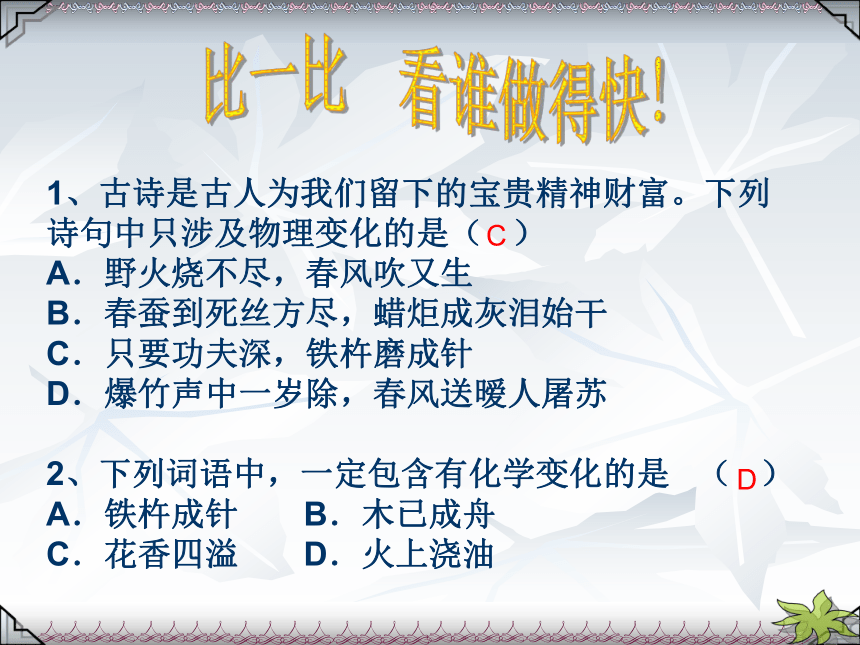 比一比　看谁做得快!

1、古诗是古人为我们留下的宝贵精神财富。下列诗句中只涉及物理变化的是（C）
A．野火烧不尽，春风吹又生
B．春蚕到死丝方尽，蜡炬成灰泪始干
C．只要功夫深，铁杵磨成针
D．爆竹声中一岁除，春风送暖人屠苏

2、下列词语中，一定包含有化学变化的是　（D）
A．铁杵成针　　B．木已成舟
C．花香四溢　　D．火上浇油